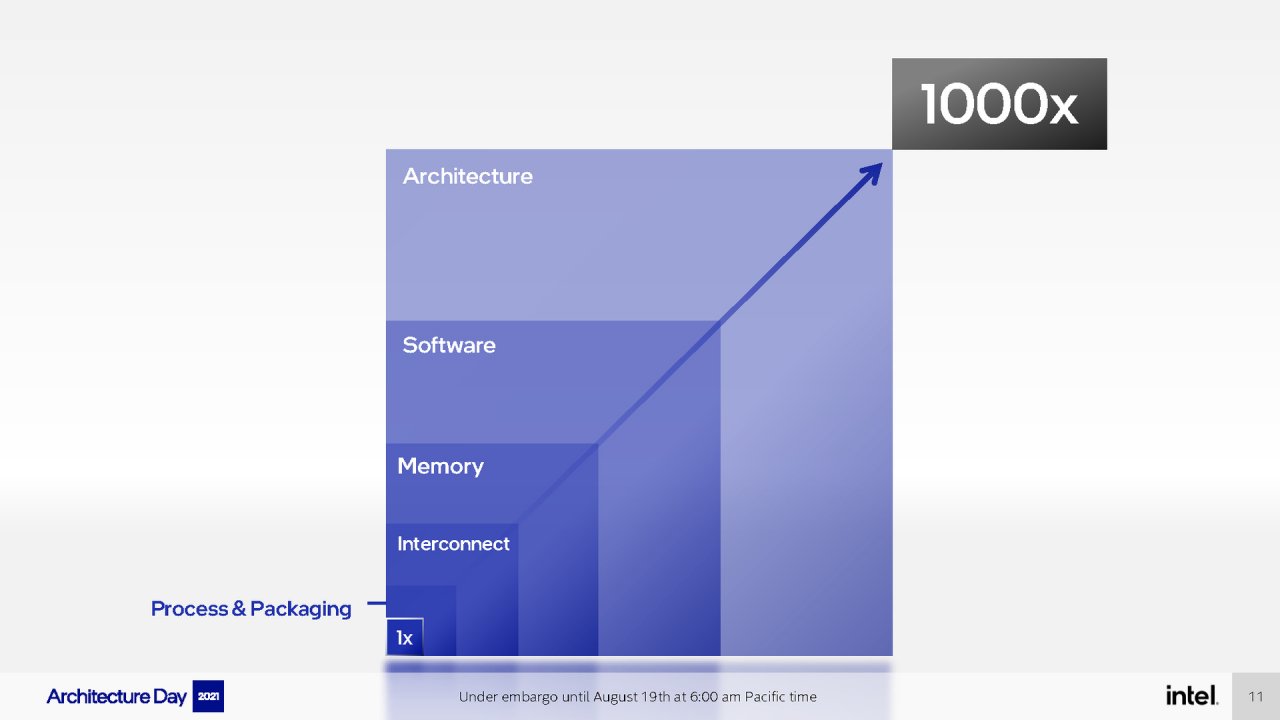 1000x

Architecture

Software

Memory

Interconnect

Process & Packaging

1x

Architecture Day 2021

Under embargo until August 19th at 6:00 am Pacific time

intel.

11